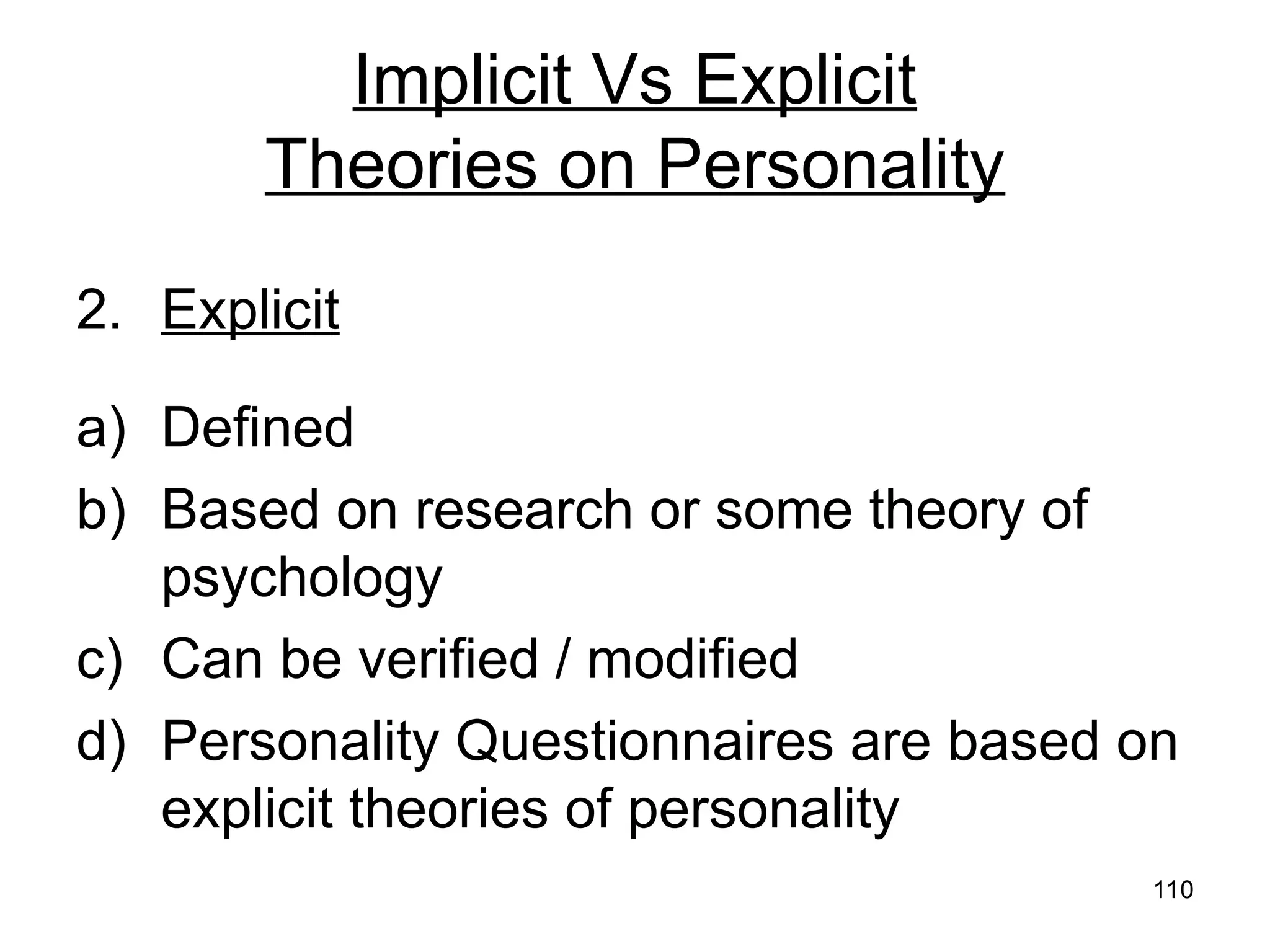 Implicit Vs Explicit Theories on Personality

2. Explicit

a) Defined
b) Based on research or some theory of psychology
c) Can be verified / modified
d) Personality Questionnaires are based on explicit theories of personality

110